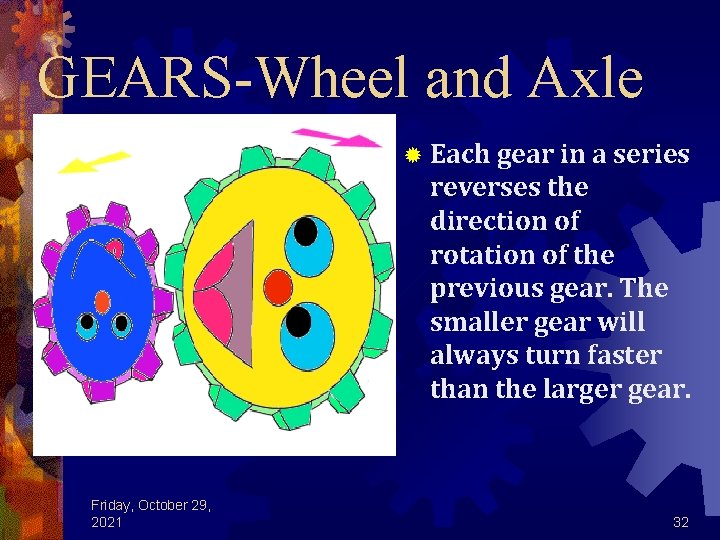 GEARS-Wheel and Axle

Each gear in a series reverses the direction of rotation of the previous gear. The smaller gear will always turn faster than the larger gear.

Friday, October 29, 2021

32